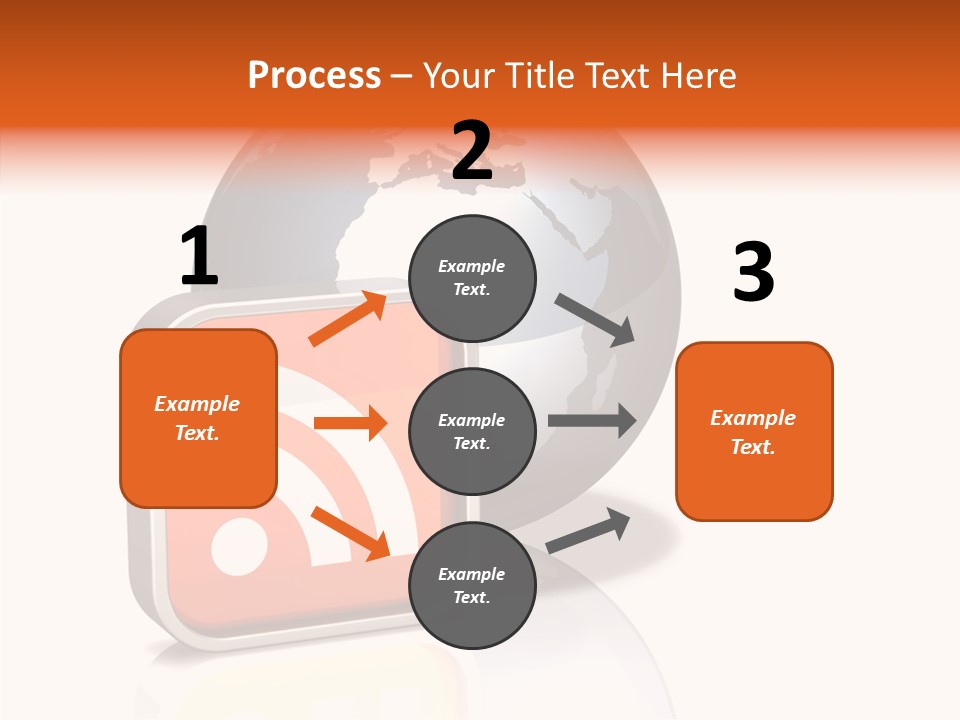 Process – Your Title Text Here

1

Example Text.

2

Example Text.

Example Text.

Example Text.

3

Example Text.